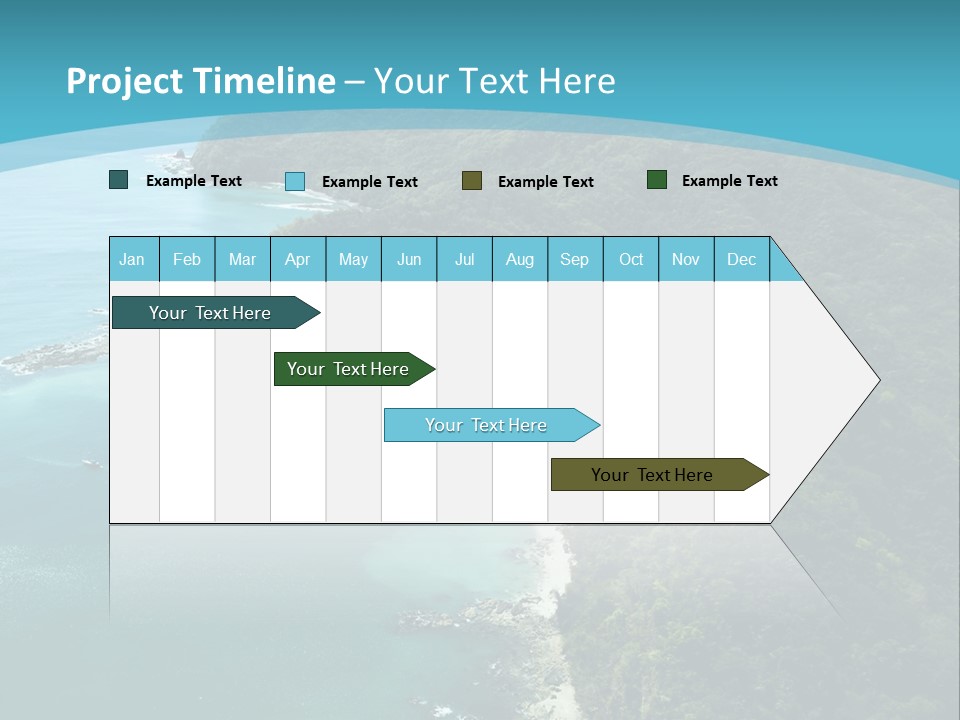 Project Timeline – Your Text Here

Example Text
Example Text
Example Text
Example Text

| Jan | Feb | Mar | Apr | May | Jun | Jul | Aug | Sep | Oct | Nov | Dec |
|---|---|---|---|---|---|---|---|---|---|---|---|

Your Text Here
Your Text Here
Your Text Here
Your Text Here